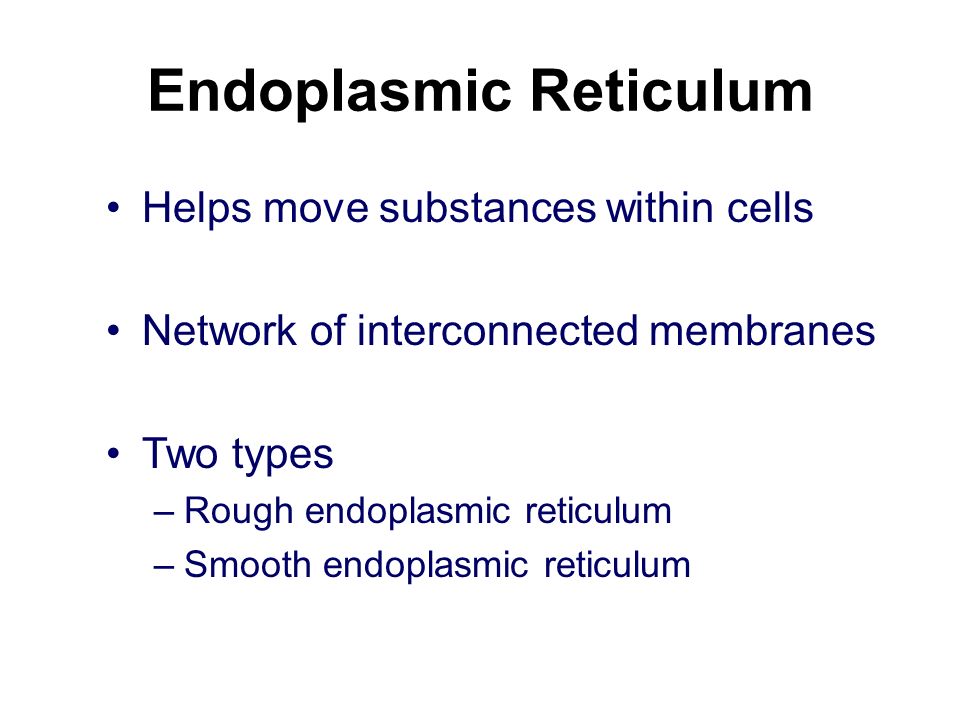 Endoplasmic Reticulum

• Helps move substances within cells

• Network of interconnected membranes

• Two types
– Rough endoplasmic reticulum
– Smooth endoplasmic reticulum